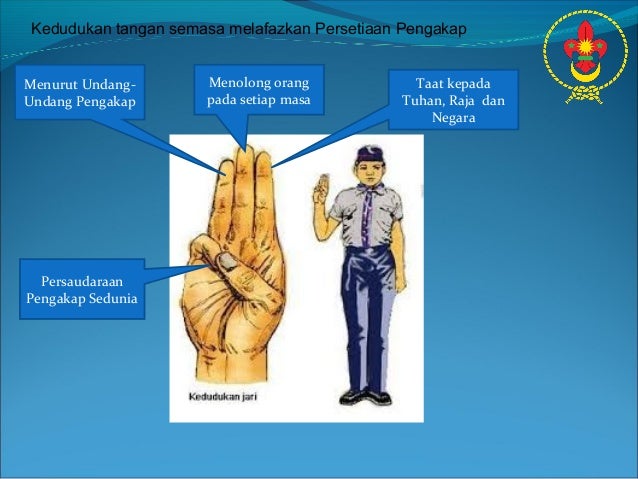 Kedudukan tangan semasa melafazkan Persetiaan Pengakap

Menurut Undang-Undang Pengakap

Menolong orang pada setiap masa

Taat kepada Tuhan, Raja dan Negara

Persaudaraan Pengakap Sedunia

Kedudukan jari